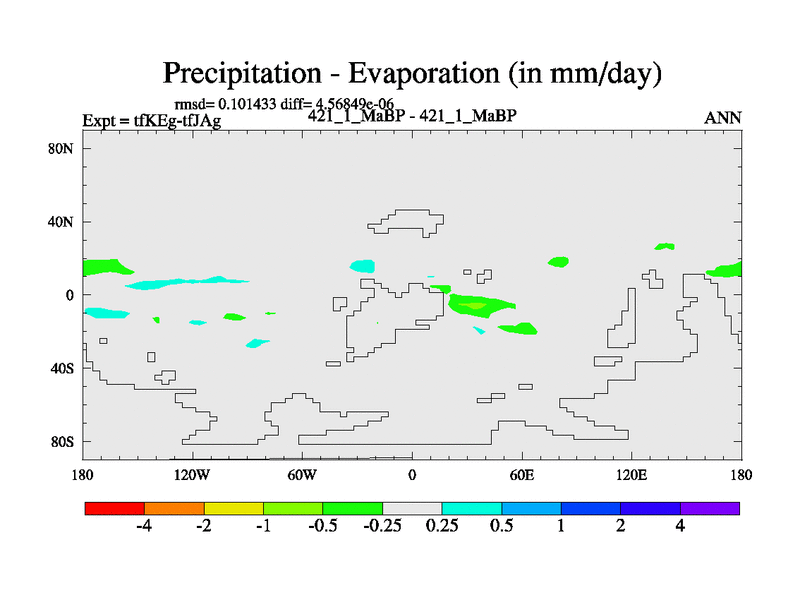 Precipitation - Evaporation (in mm/day)

rmsd= 0.101433 diff= 4.56849e-06
Expt = tfKEg-tfJAg
421_1_MaBP - 421_1_MaBP
ANN

80N
40N
0
40S
80S

180
120W
60W
0
60E
120E
180

-4
-2
-1
-0.5
-0.25
0.25
0.5
1
2
4